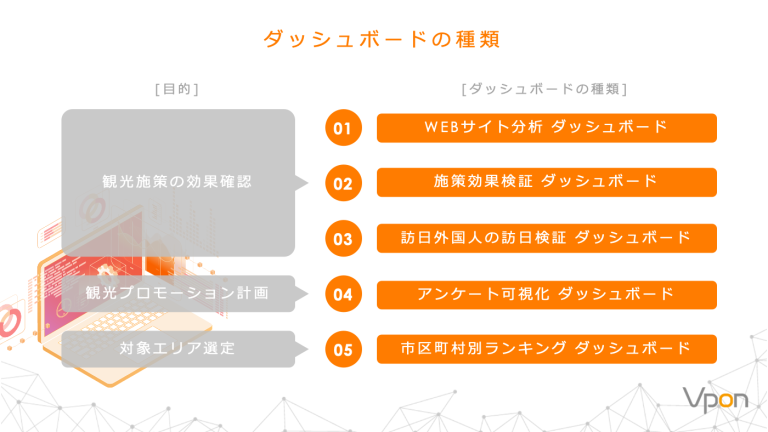 ダッシュボードの種類

[目的]

観光施策の効果確認

観光プロモーション計画

対象エリア選定

[ダッシュボードの種類]

01 WEBサイト分析 ダッシュボード

02 施策効果検証 ダッシュボード

03 訪日外国人の訪日検証 ダッシュボード

04 アンケート可視化 ダッシュボード

05 市区町村別ランキング ダッシュボード

Vpon